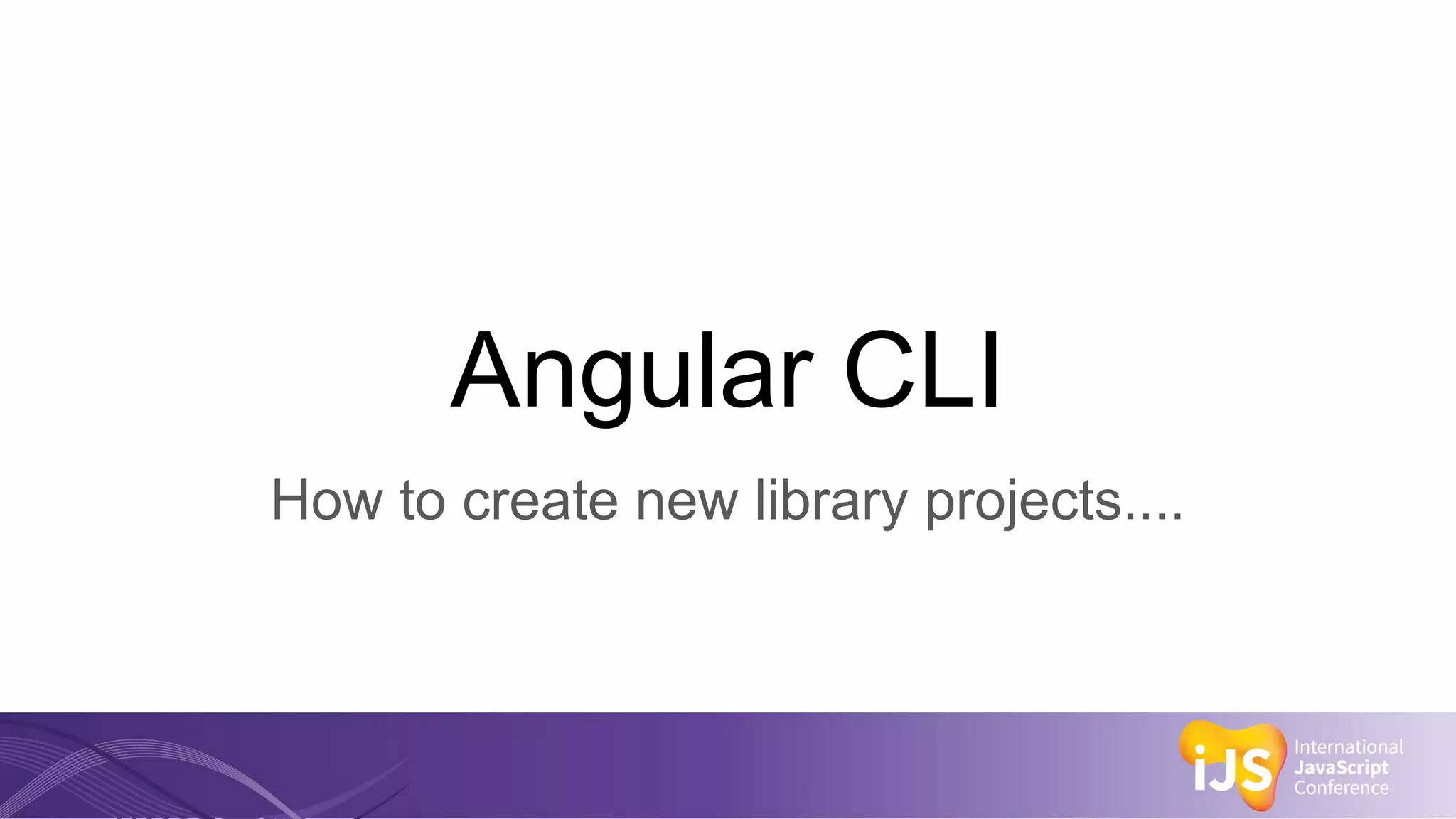 Angular CLI

How to create new library projects....

iJS International JavaScript Conference